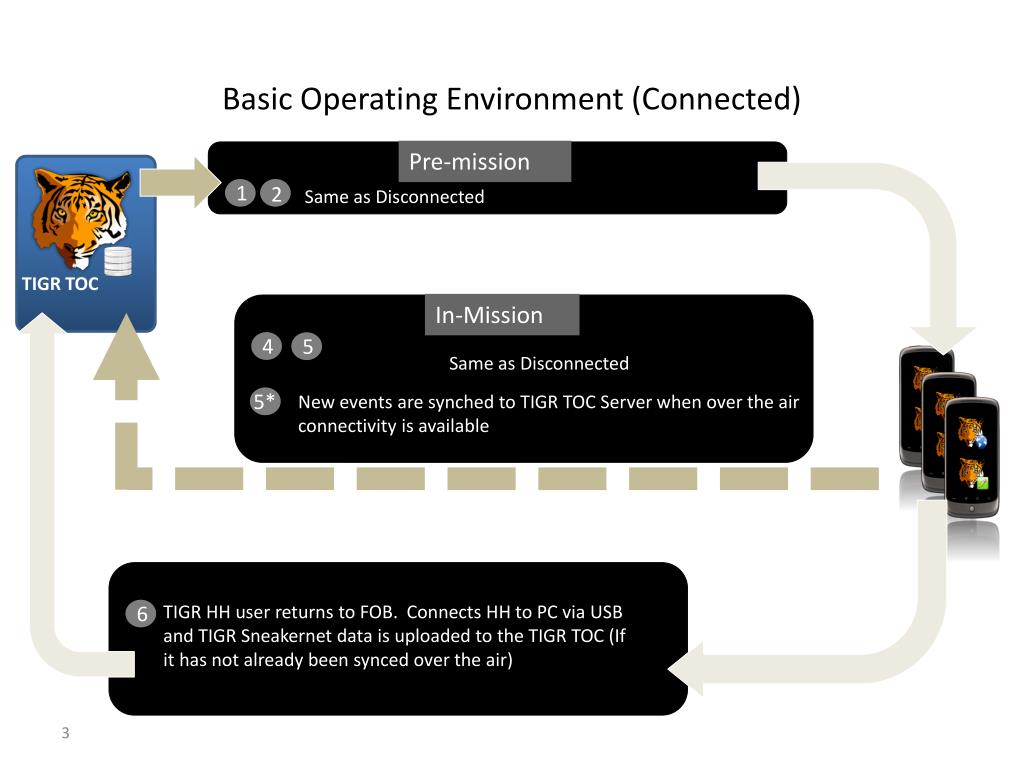 Basic Operating Environment (Connected)

TIGR TOC

Pre-mission

1 2 Same as Disconnected

In-Mission

4 5

Same as Disconnected

5* New events are synched to TIGR TOC Server when over the air connectivity is available

6 TIGR HH user returns to FOB. Connects HH to PC via USB and TIGR Sneakernet data is uploaded to the TIGR TOC (If it has not already been synced over the air)

3